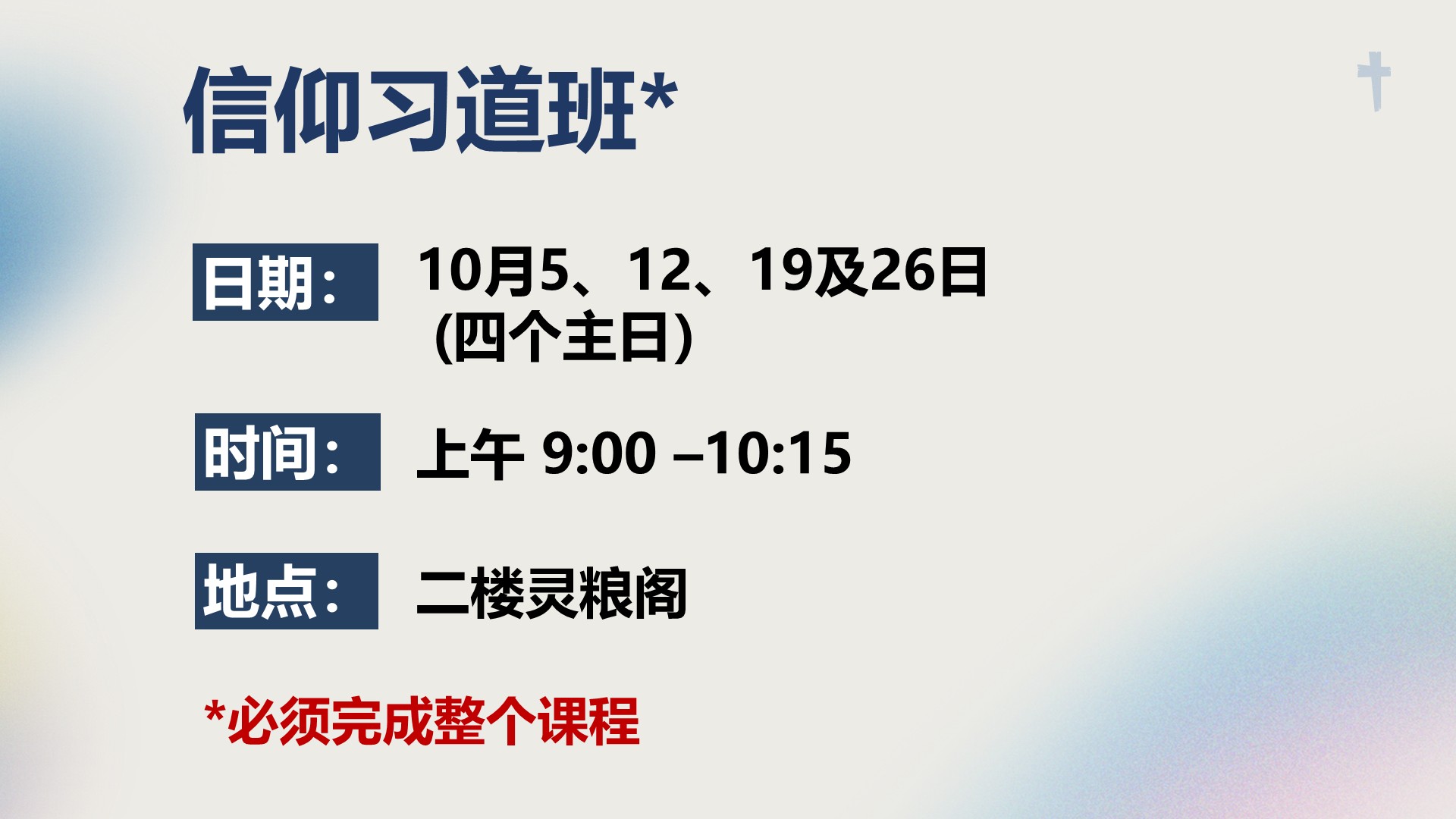 信仰习道班*

日期： 10月5、12、19及26日（四个主日）

时间： 上午 9:00 –10:15

地点： 二楼灵粮阁

*必须完成整个课程